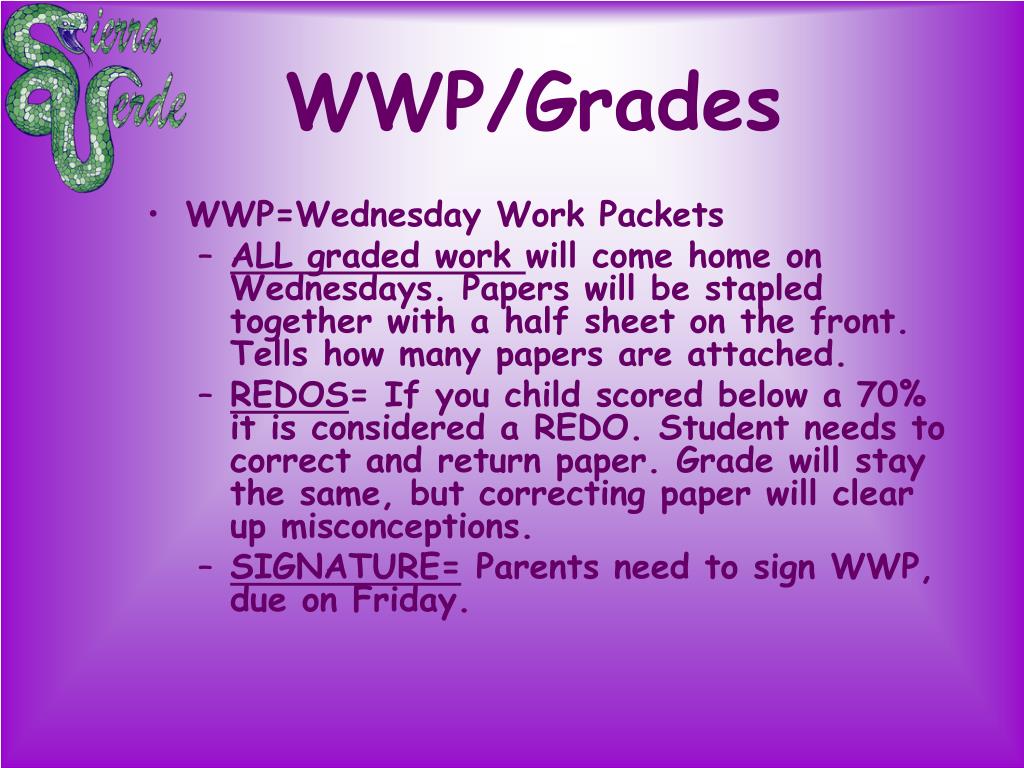 Sierra Verde

WWP/Grades

• WWP=Wednesday Work Packets
– ALL graded work will come home on Wednesdays. Papers will be stapled together with a half sheet on the front. Tells how many papers are attached.
– REDOS= If you child scored below a 70% it is considered a REDO. Student needs to correct and return paper. Grade will stay the same, but correcting paper will clear up misconceptions.
– SIGNATURE= Parents need to sign WWP, due on Friday.